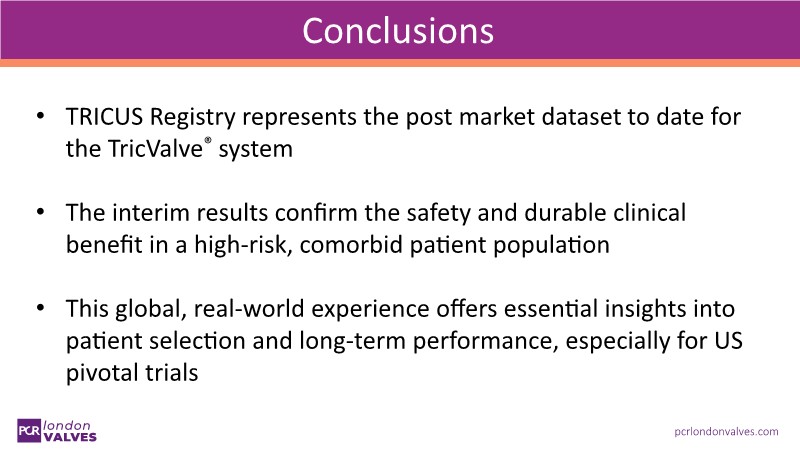 Conclusions

• TRICUS Registry represents the post market dataset to date for the TricValve® system

• The interim results confirm the safety and durable clinical benefit in a high-risk, comorbid patient population

• This global, real-world experience offers essential insights into patient selection and long-term performance, especially for US pivotal trials

PCR london VALVES

pcrlondonvalves.com